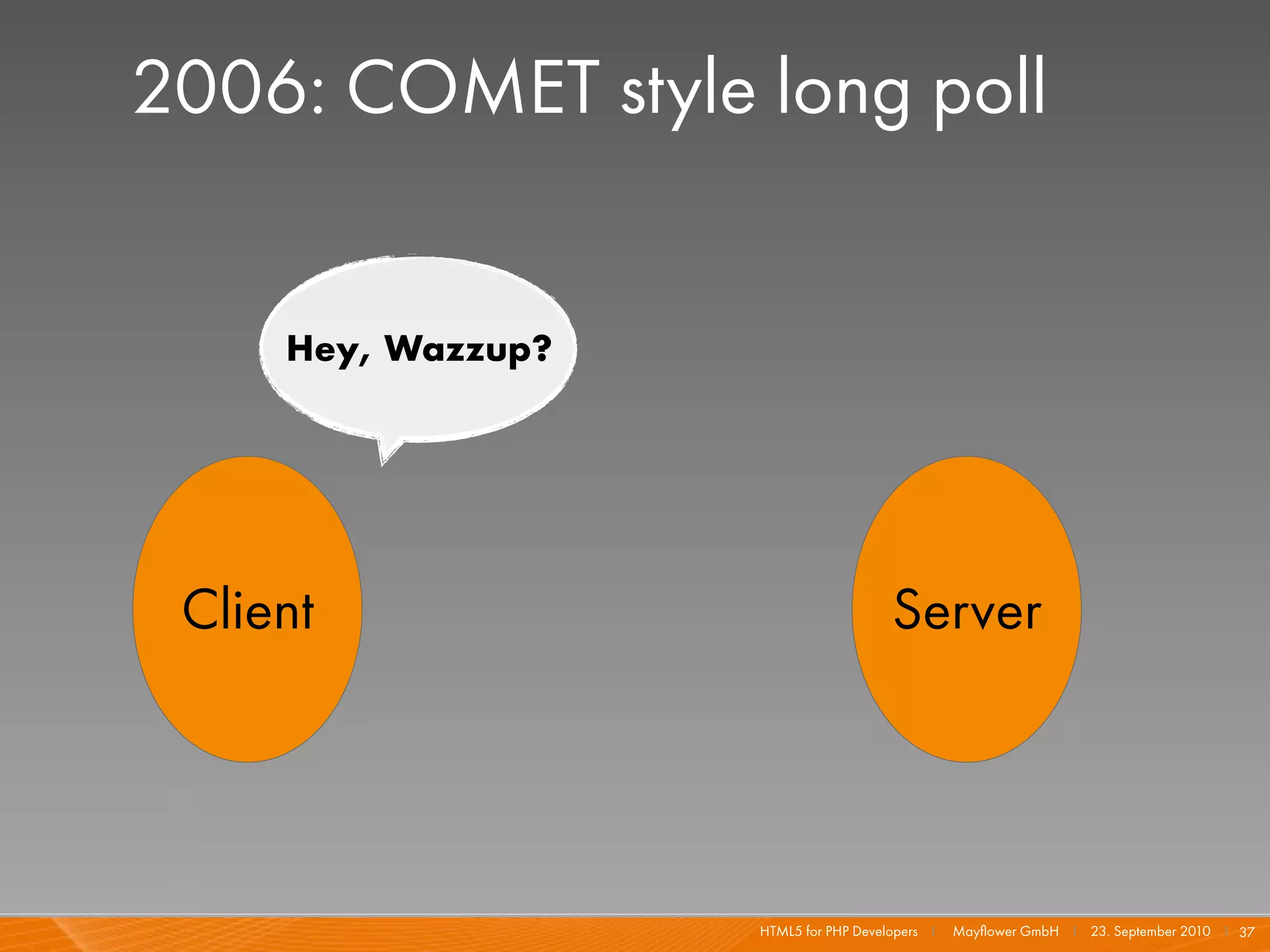 2006: COMET style long poll

Hey, Wazzup?

Client

Server

HTML5 for PHP Developers | Mayflower GmbH | 23. September 2010 | 37